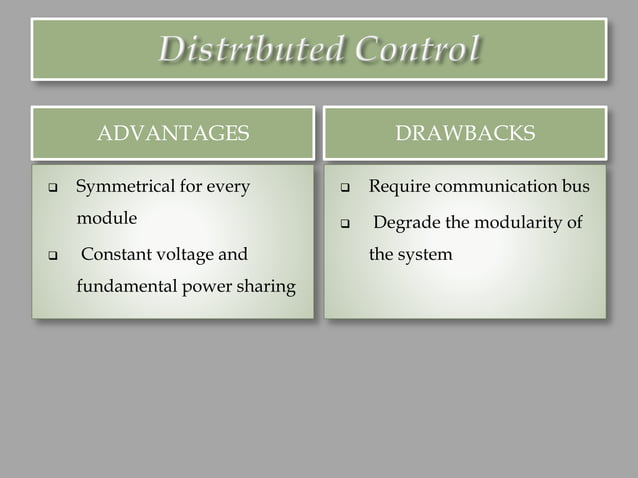 Distributed Control

ADVANTAGES

❑ Symmetrical for every module

❑ Constant voltage and fundamental power sharing

DRAWBACKS

❑ Require communication bus

❑ Degrade the modularity of the system